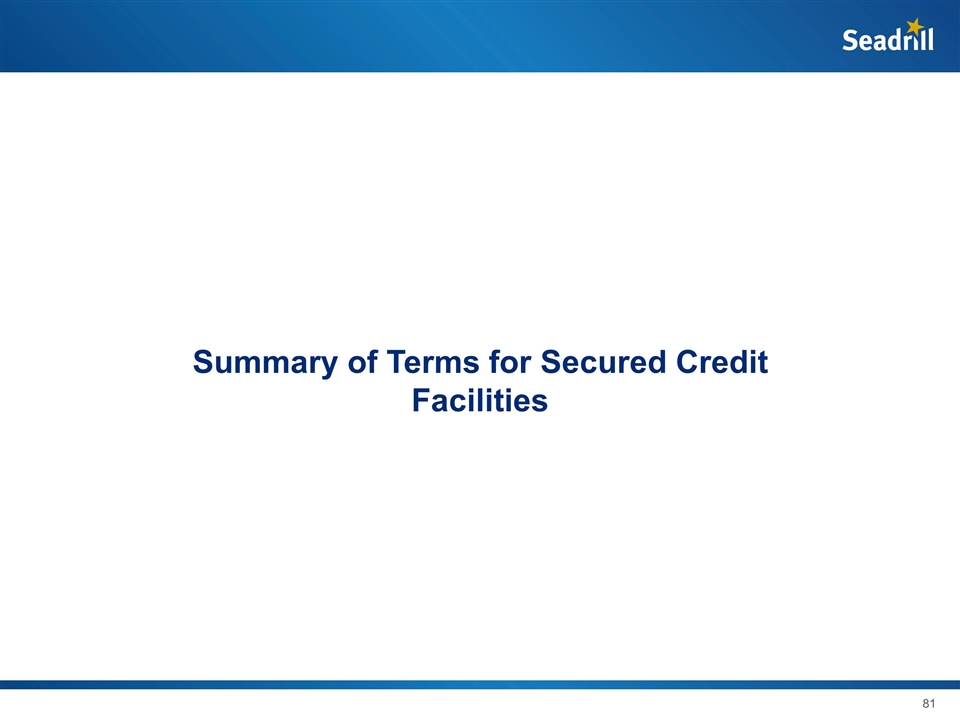 Seadrill

Summary of Terms for Secured Credit Facilities

81